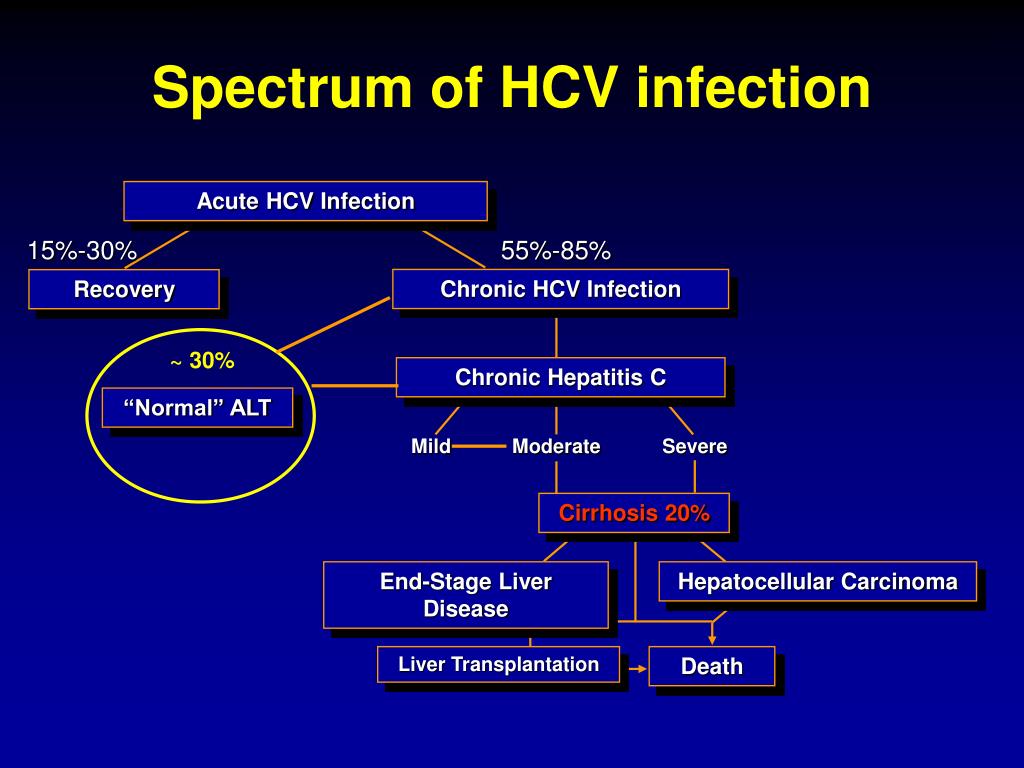 Spectrum of HCV infection

Acute HCV Infection

15%-30%

55%-85%

Recovery

Chronic HCV Infection

~ 30%

"Normal" ALT

Chronic Hepatitis C

Mild

Moderate

Severe

Cirrhosis 20%

End-Stage Liver Disease

Hepatocellular Carcinoma

Liver Transplantation

Death